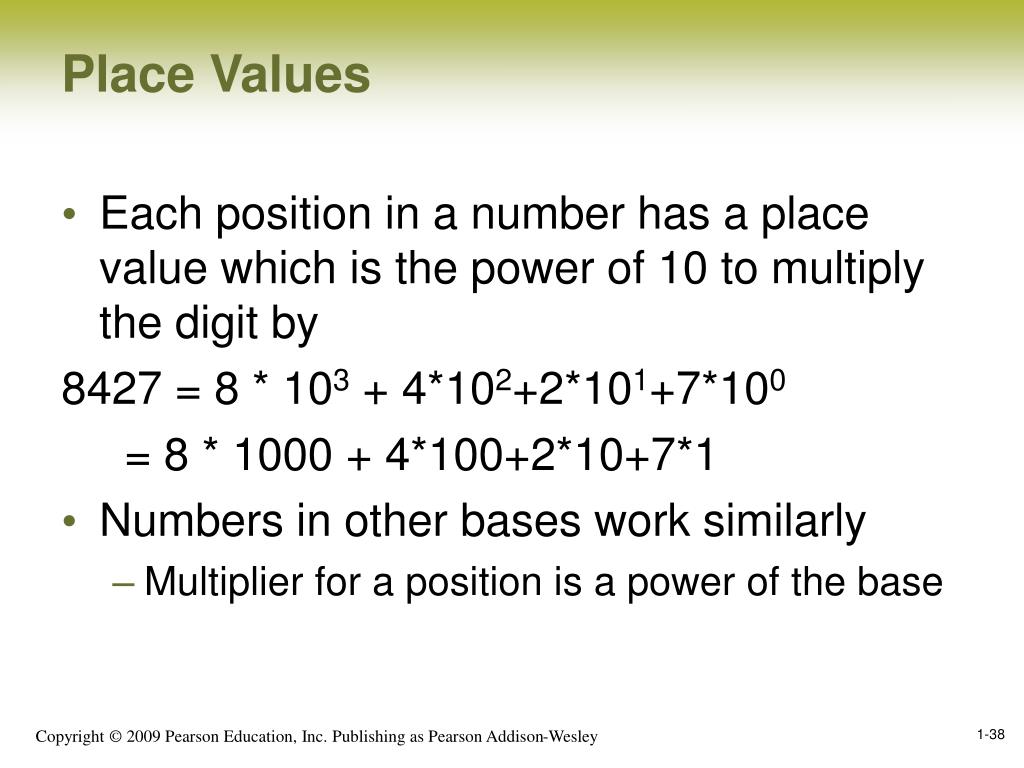 Place Values

• Each position in a number has a place value which is the power of 10 to multiply the digit by

$8427 = 8 * 10^3 + 4*10^2+2*10^1+7*10^0$

$= 8 * 1000 + 4*100+2*10+7*1$

• Numbers in other bases work similarly

– Multiplier for a position is a power of the base

Copyright © 2009 Pearson Education, Inc. Publishing as Pearson Addison-Wesley

1-38